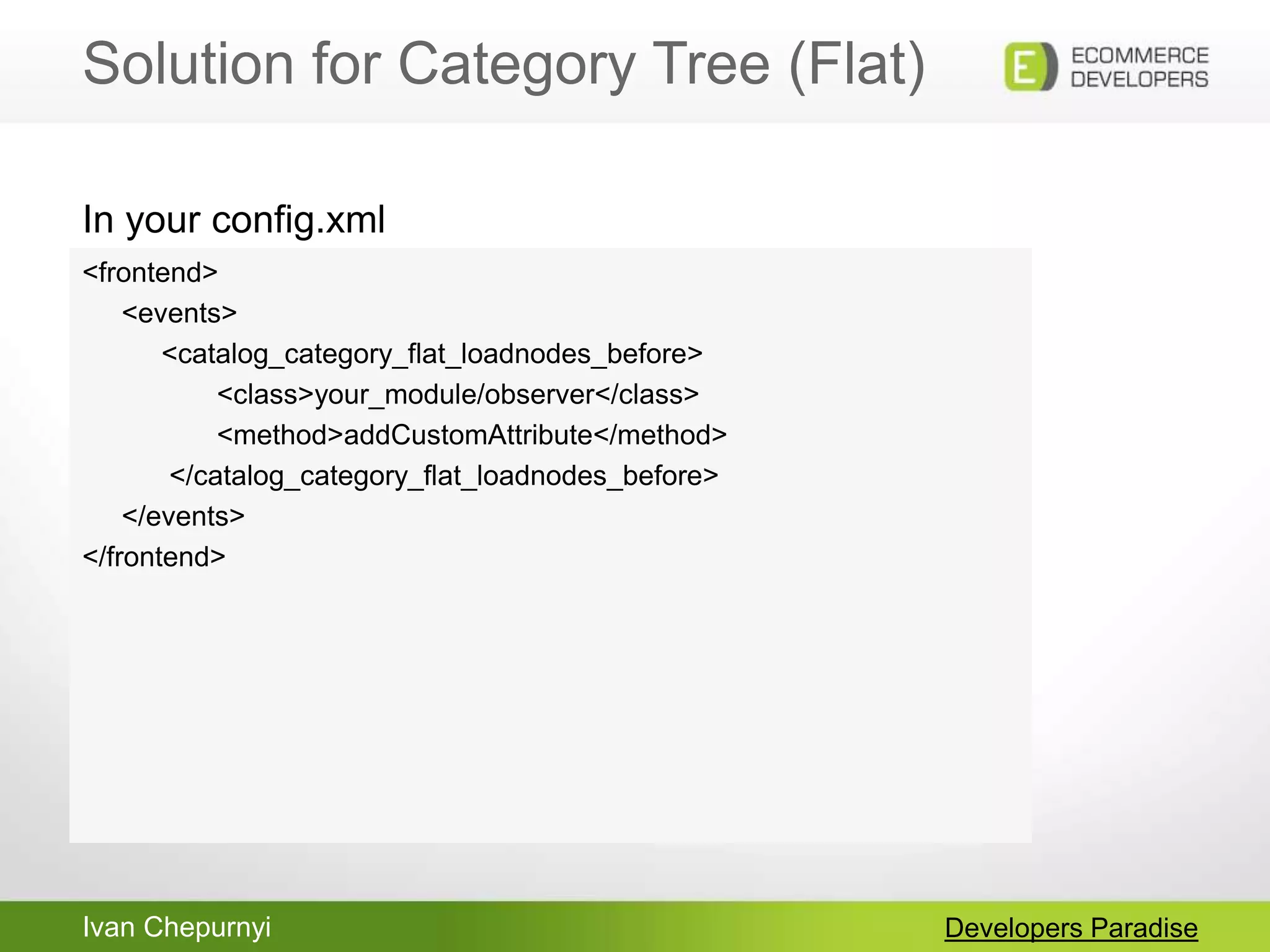 Solution for Category Tree (Flat)

E ECOMMERCE DEVELOPERS

In your config.xml

<frontend>
<events>
<catalog_category_flat_loadnodes_before>
<class>your_module/observer</class>
<method>addCustomAttribute</method>
</catalog_category_flat_loadnodes_before>
</events>
</frontend>

Ivan Chepurnyi

Developers Paradise